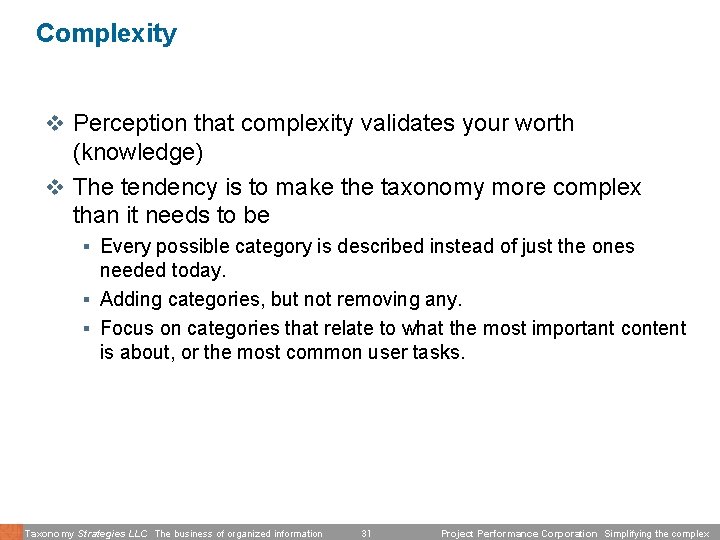 Complexity

❖ Perception that complexity validates your worth (knowledge)

❖ The tendency is to make the taxonomy more complex than it needs to be

▪ Every possible category is described instead of just the ones needed today.

▪ Adding categories, but not removing any.

▪ Focus on categories that relate to what the most important content is about, or the most common user tasks.

Taxonomy Strategies LLC The business of organized information 31 Project Performance Corporation Simplifying the complex